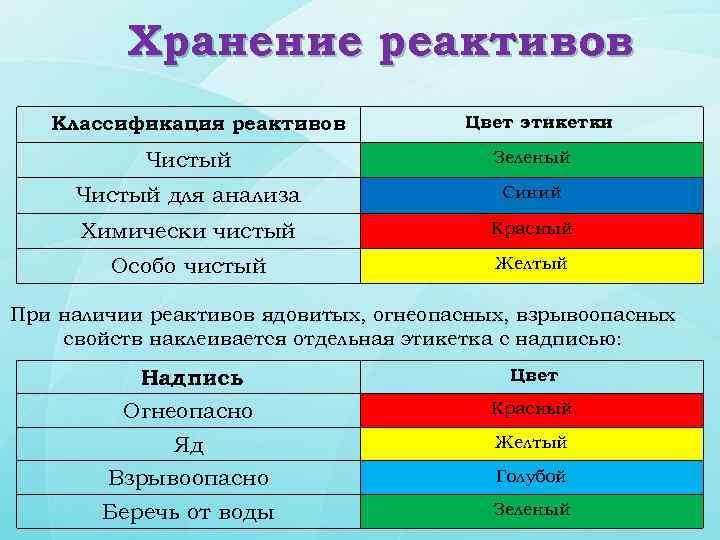 Хранение реактивов

| Классификация реактивов | Цвет этикетки |
|---|---|
| Чистый | Зеленый |
| Чистый для анализа | Синий |
| Химически чистый | Красный |
| Особо чистый | Желтый |

При наличии реактивов ядовитых, огнеопасных, взрывоопасных свойств наклеивается отдельная этикетка с надписью:

| Надпись | Цвет |
|---|---|
| Огнеопасно | Красный |
| Яд | Желтый |
| Взрывоопасно | Голубой |
| Беречь от воды | Зеленый |